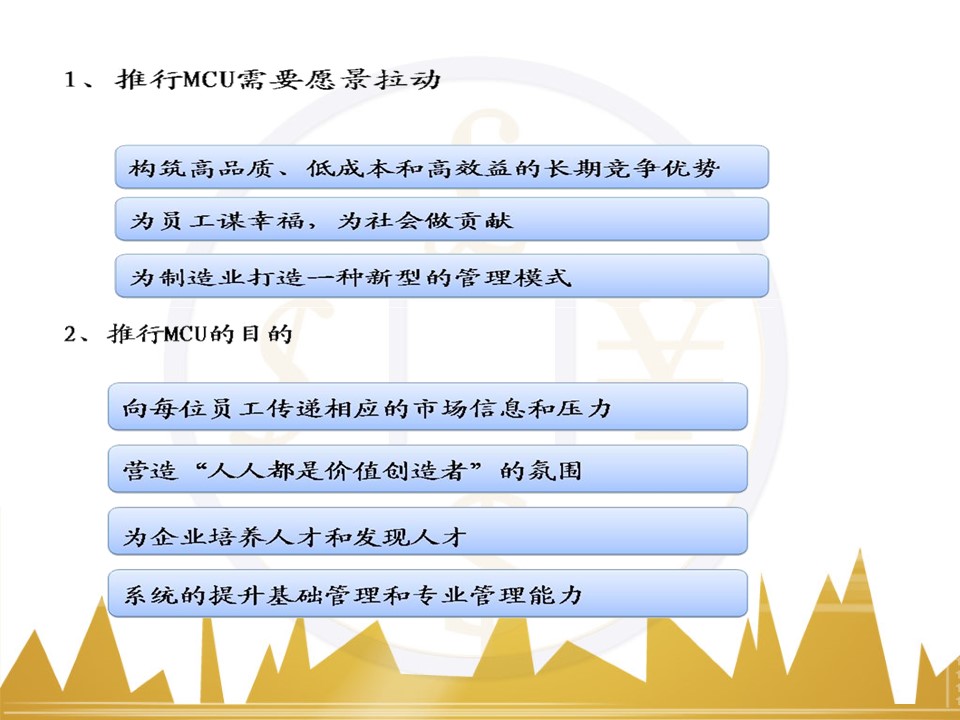 1、推行MCU需要愿景拉动

构筑高品质、低成本和高效益的长期竞争优势

为员工谋幸福，为社会做贡献

为制造业打造一种新型的管理模式

2、推行MCU的目的

向每位员工传递相应的市场信息和压力

营造“人人都是价值创造者”的氛围

为企业培养人才和发现人才

系统的提升基础管理和专业管理能力